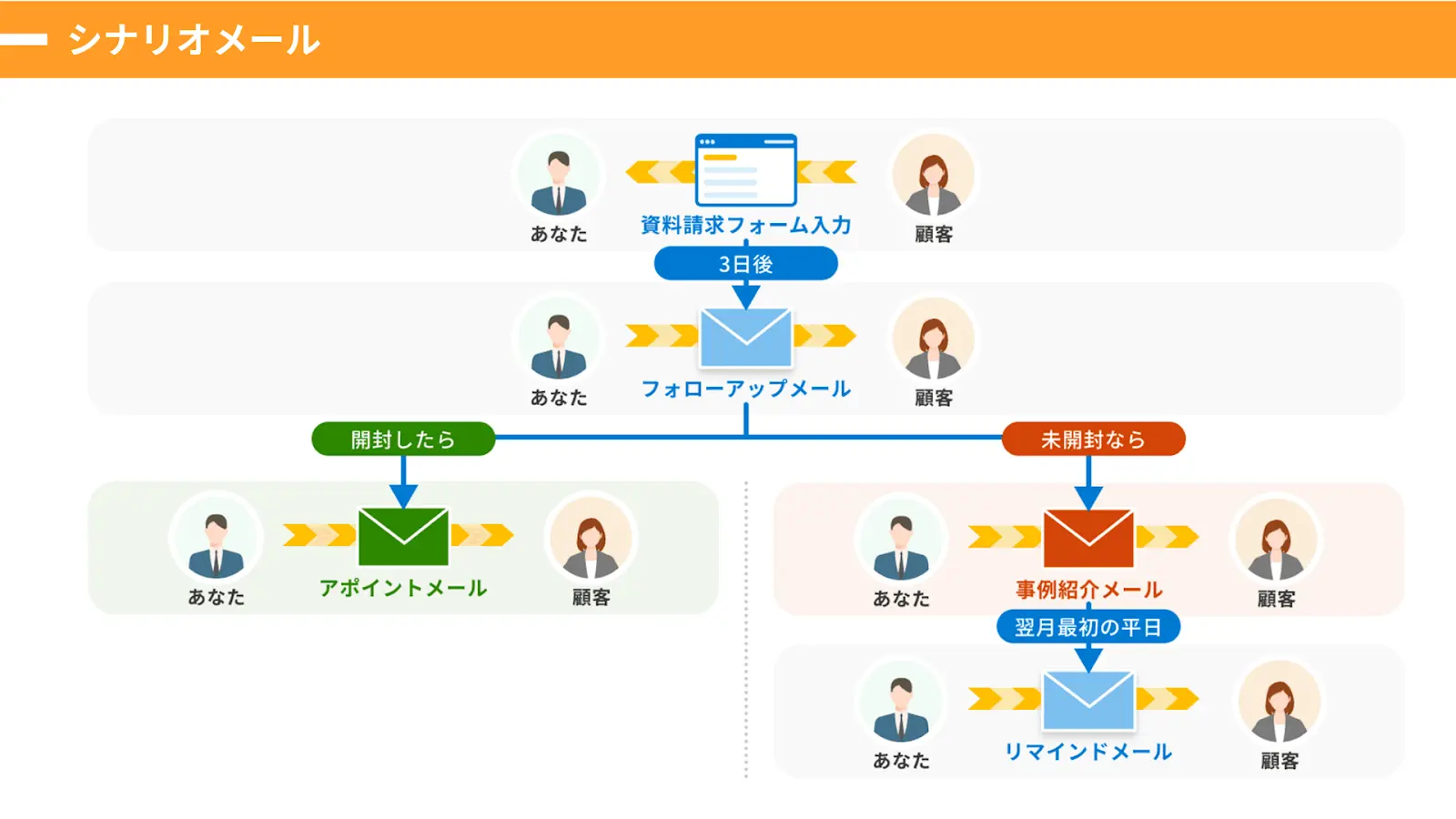 シナリオメール

あなた
資料請求フォーム入力
顧客

3日後

あなた
フォローアップメール
顧客

開封したら

未開封なら

あなた
アポイントメール
顧客

あなた
事例紹介メール
顧客

翌月最初の平日

あなた
リマインドメール
顧客